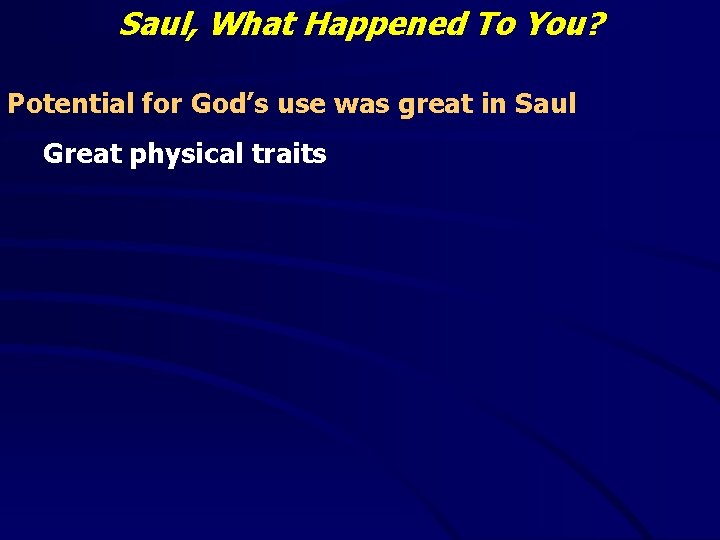 Saul, What Happened To You?

Potential for God’s use was great in Saul

Great physical traits